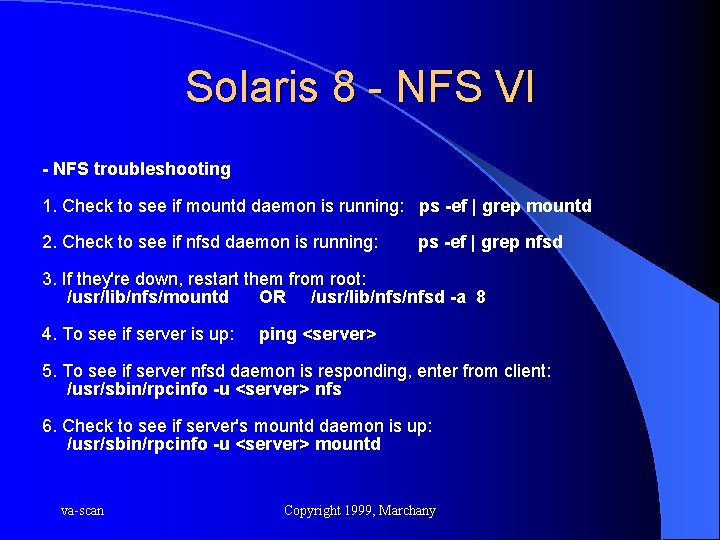 Solaris 8 - NFS VI

- NFS troubleshooting

1. Check to see if mountd daemon is running: ps -ef | grep mountd

2. Check to see if nfsd daemon is running: ps -ef | grep nfsd

3. If they're down, restart them from root:
/usr/lib/nfs/mountd OR /usr/lib/nfs/nfsd -a 8

4. To see if server is up: ping <server>

5. To see if server nfsd daemon is responding, enter from client:
/usr/sbin/rpcinfo -u <server> nfs

6. Check to see if server's mountd daemon is up:
/usr/sbin/rpcinfo -u <server> mountd

va-scan

Copyright 1999, Marchany